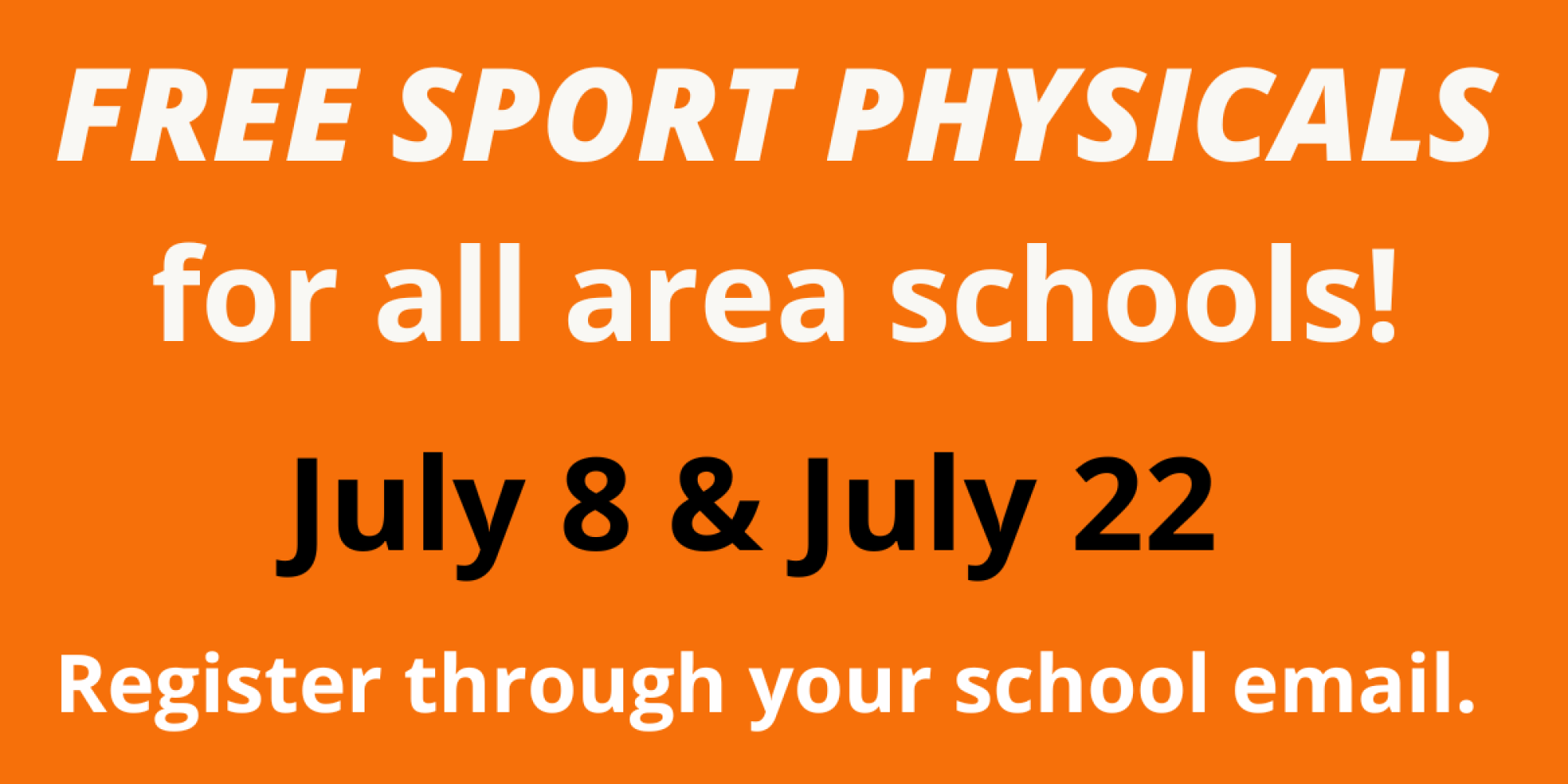 FREE SPORT PHYSICALS
for all area schools!

July 8 & July 22

Register through your school email.